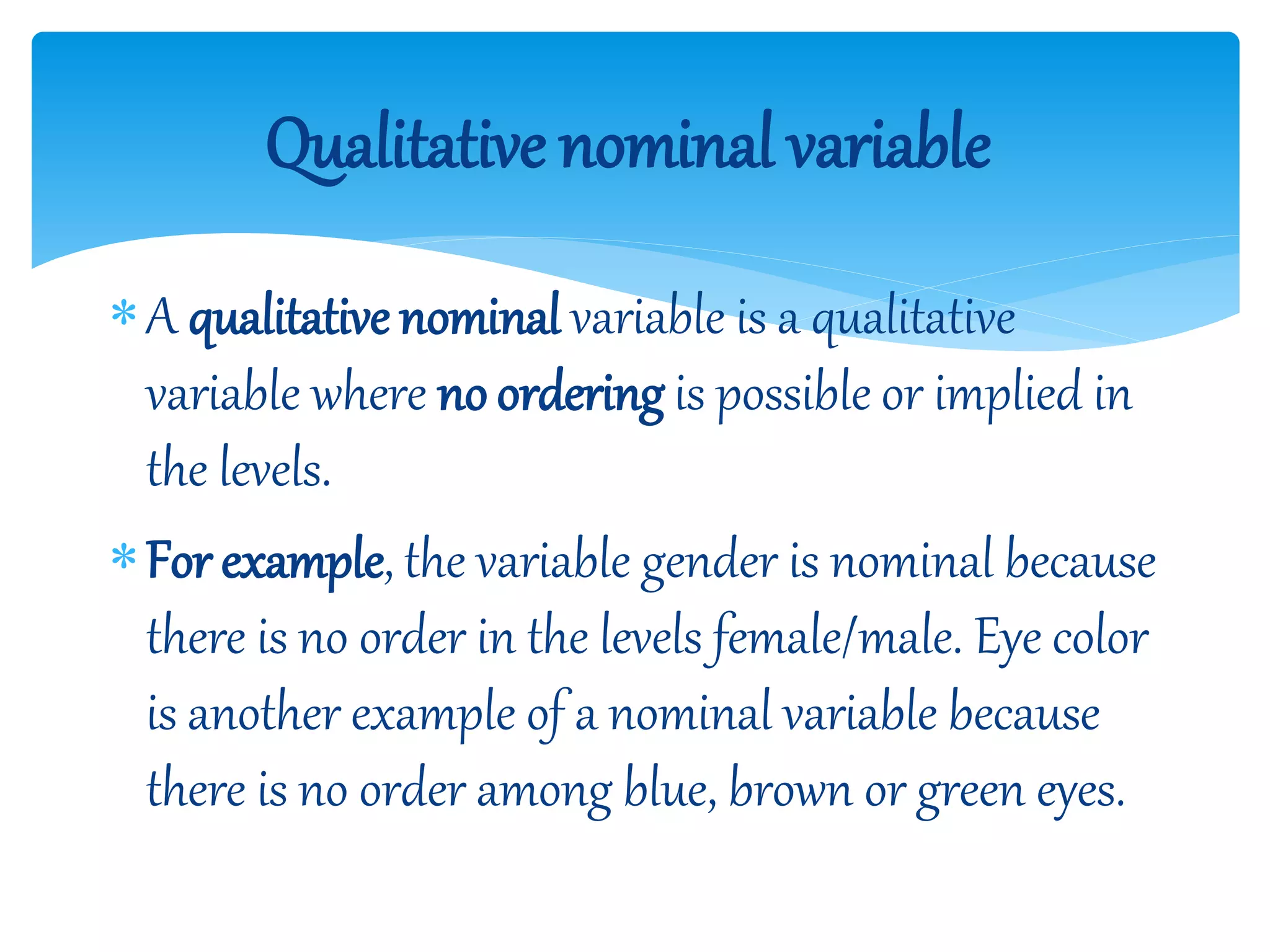 Qualitative nominal variable

* A qualitative nominal variable is a qualitative variable where no ordering is possible or implied in the levels.

* For example, the variable gender is nominal because there is no order in the levels female/male. Eye color is another example of a nominal variable because there is no order among blue, brown or green eyes.